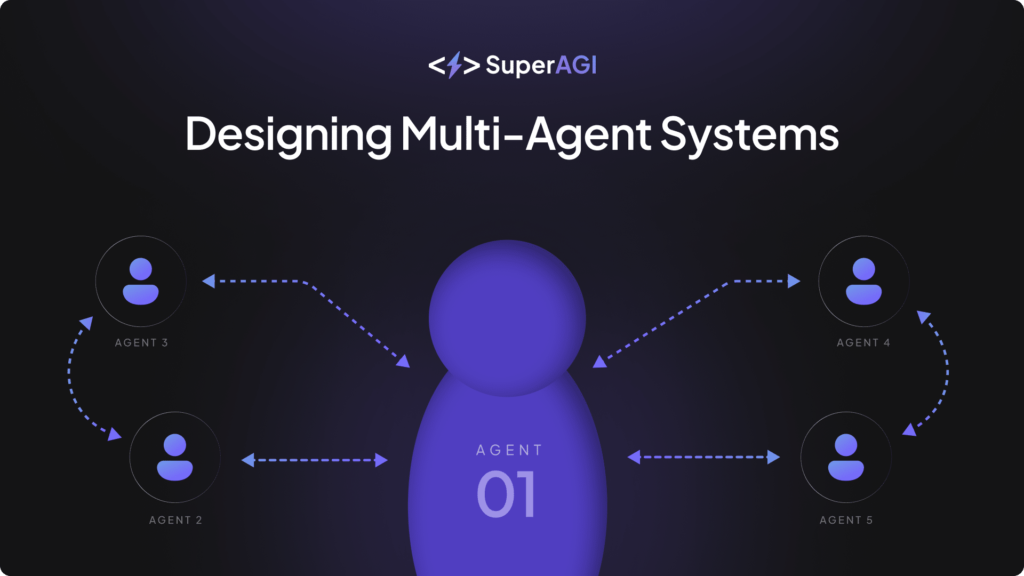 SuperAGI

Designing Multi-Agent Systems

AGENT 3

AGENT 2

AGENT
01

AGENT 4

AGENT 5